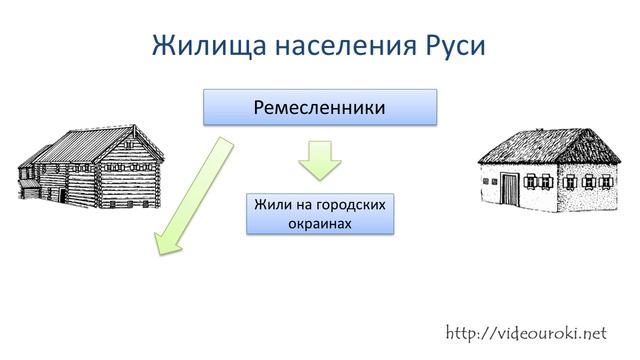 Жилища населения Руси

Ремесленники

Жили на городских окраинах

http://videouroki.net